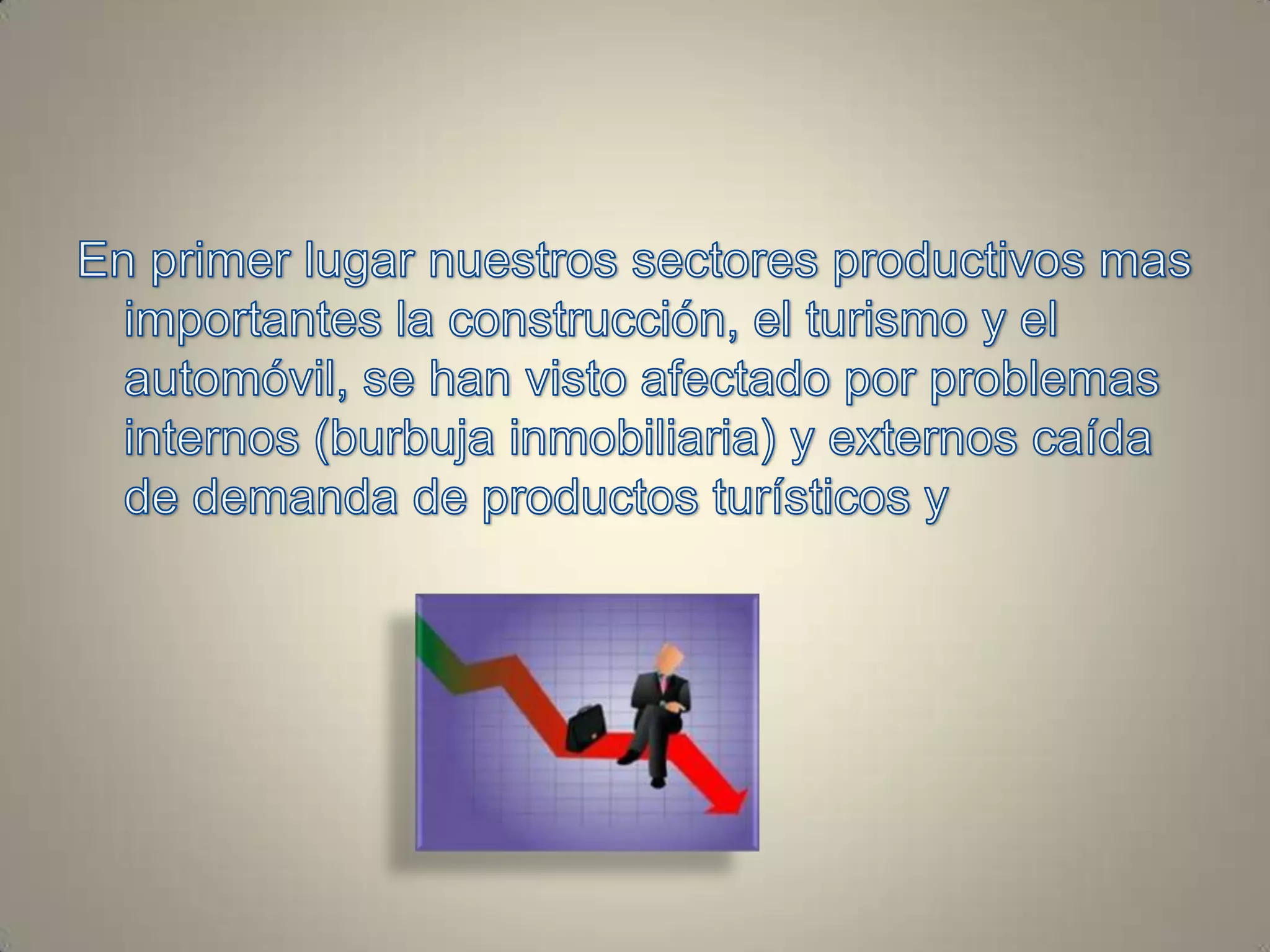 En primer lugar nuestros sectores productivos mas importantes la construcción, el turismo y el automóvil, se han visto afectado por problemas internos (burbuja inmobiliaria) y externos caída de demanda de productos turísticos y